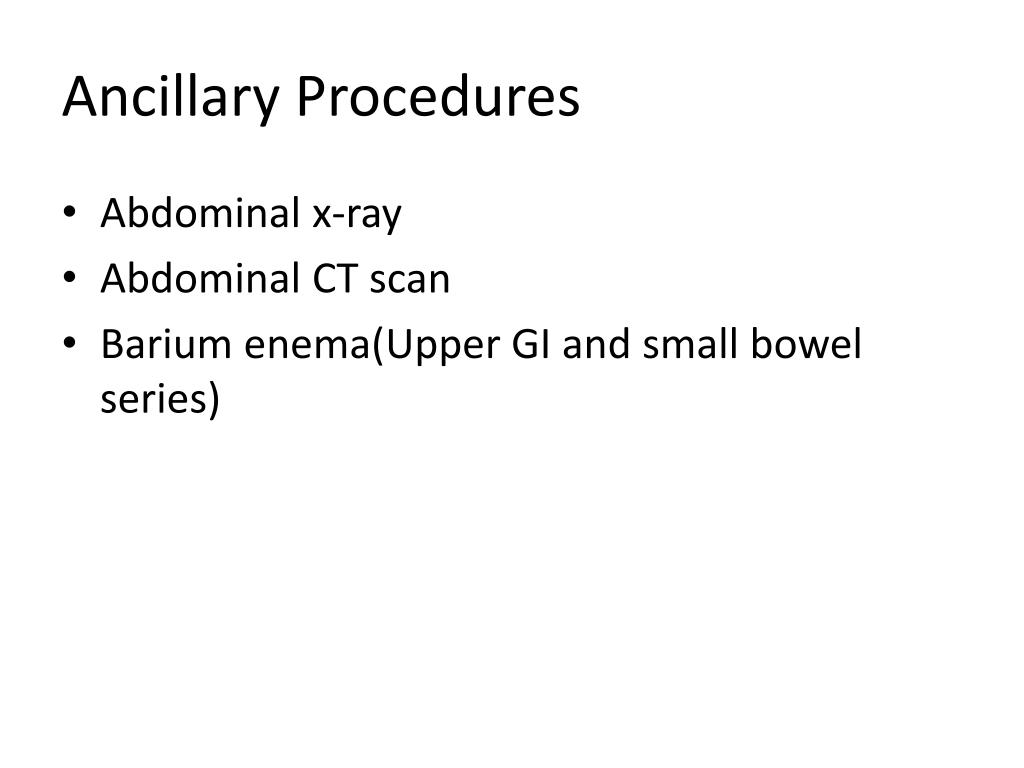 Ancillary Procedures

• Abdominal x-ray
• Abdominal CT scan
• Barium enema(Upper GI and small bowel series)